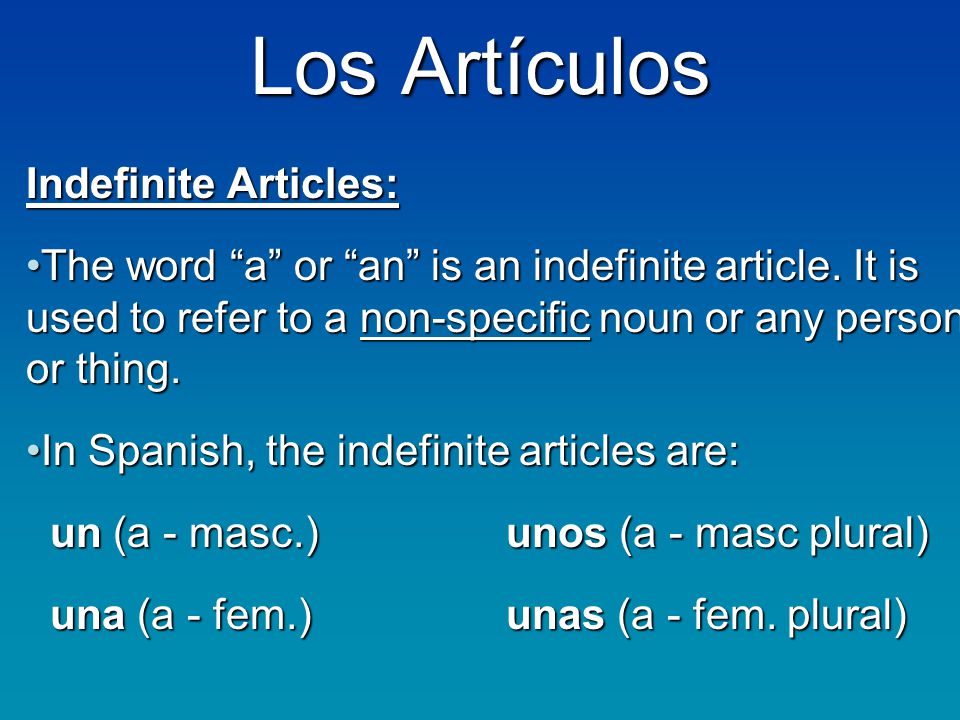 Los Artículos

Indefinite Articles:

•The word “a” or “an” is an indefinite article. It is used to refer to a non-specific noun or any person or thing.

•In Spanish, the indefinite articles are:

un (a - masc.)

una (a - fem.)

unos (a - masc plural)

unas (a - fem. plural)